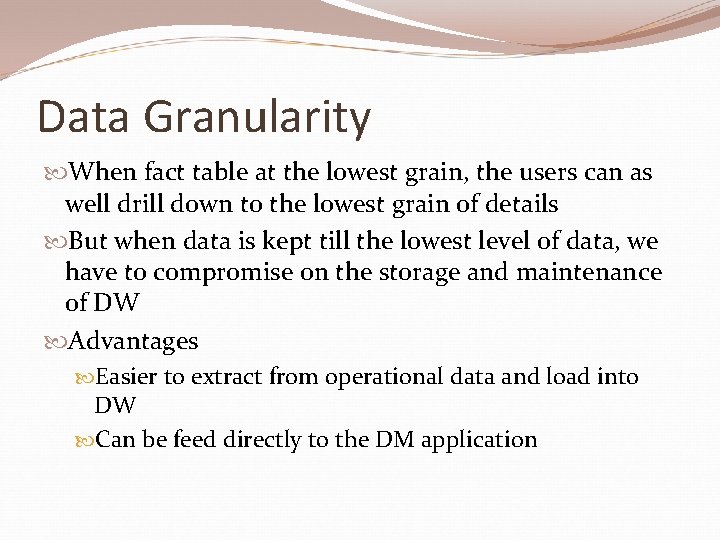 Data Granularity

When fact table at the lowest grain, the users can as well drill down to the lowest grain of details

But when data is kept till the lowest level of data, we have to compromise on the storage and maintenance of DW

Advantages

Easier to extract from operational data and load into DW

Can be feed directly to the DM application